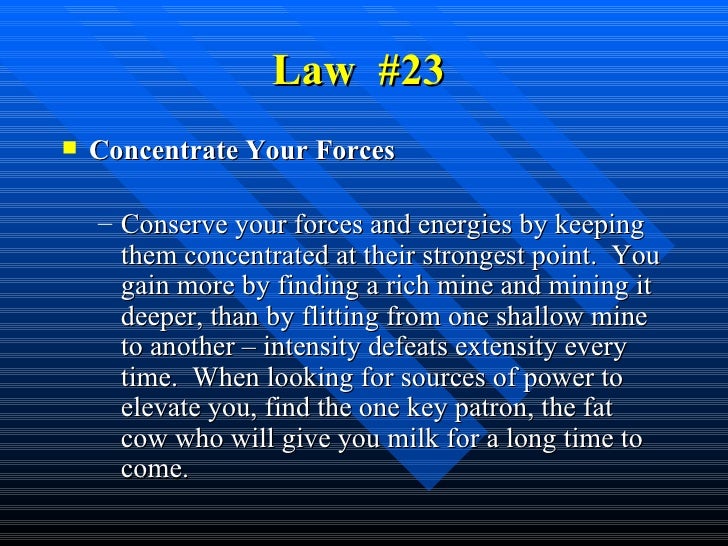 Law #23

Concentrate Your Forces

– Conserve your forces and energies by keeping them concentrated at their strongest point. You gain more by finding a rich mine and mining it deeper, than by flitting from one shallow mine to another – intensity defeats extensity every time. When looking for sources of power to elevate you, find the one key patron, the fat cow who will give you milk for a long time to come.